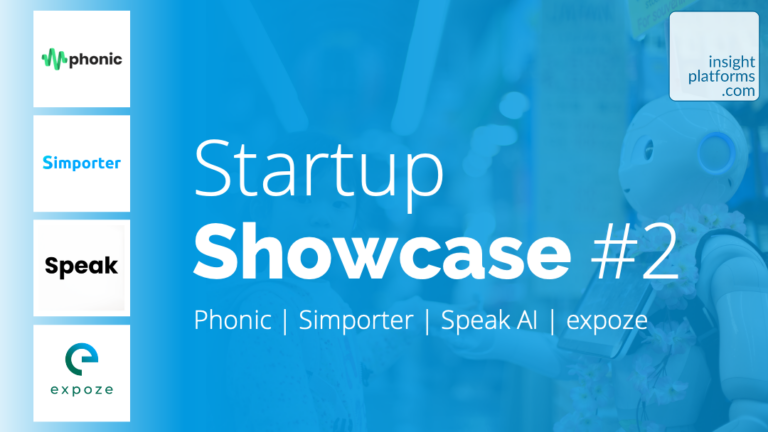 phonic

Simporter

Speak

expoze

insight platforms .com

Startup Showcase #2

Phonic | Simporter | Speak AI | expoze